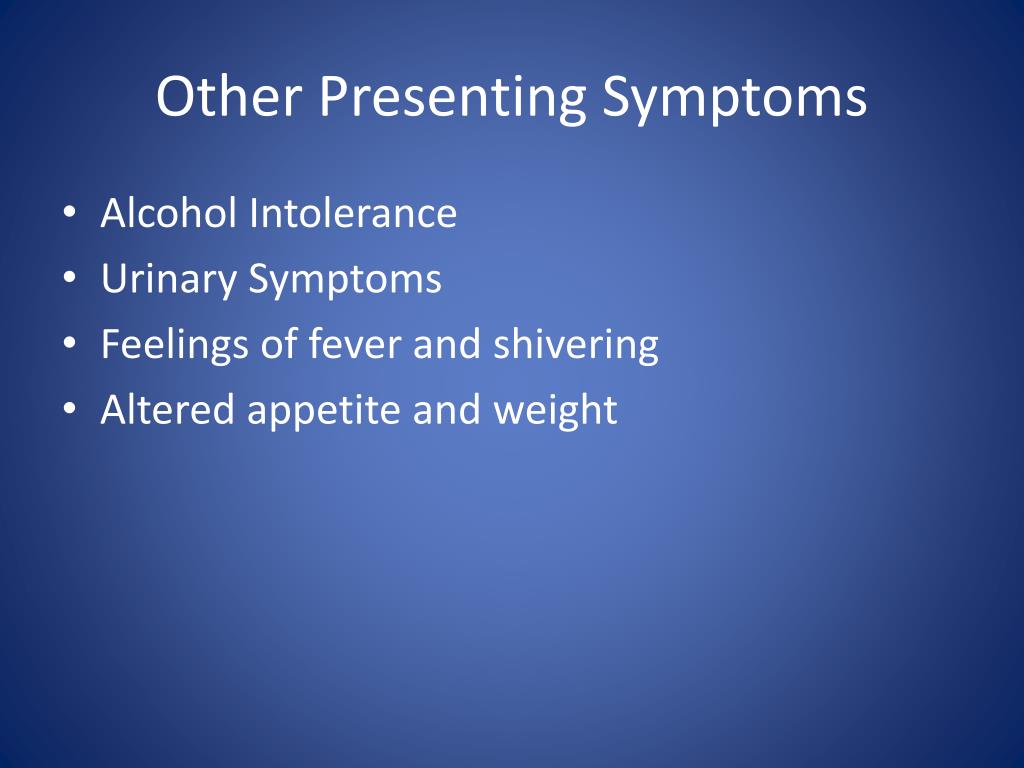 Other Presenting Symptoms

• Alcohol Intolerance
• Urinary Symptoms
• Feelings of fever and shivering
• Altered appetite and weight